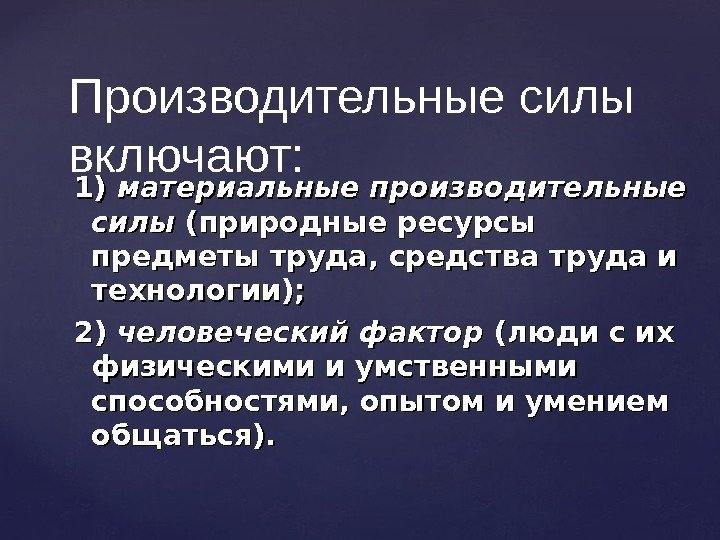 Производительные силы включают:

1) материальные производительные силы (природные ресурсы предметы труда, средства труда и технологии);

2) человеческий фактор (люди с их физическими и умственными способностями, опытом и умением общаться).